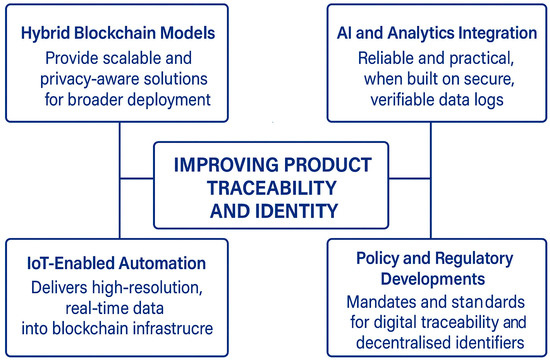 Hybrid Blockchain Models
Provide scalable and privacy-aware solutions for broader deployment

AI and Analytics Integration
Reliable and practical, when built on secure, verifiable data logs

IMPROVING PRODUCT TRACEABILITY AND IDENTITY

IoT-Enabled Automation
Delivers high-resolution, real-time data into blockchain infrastrucre

Policy and Regulatory Developments
Mandates and standards for digital traceability and decentralised identifiers